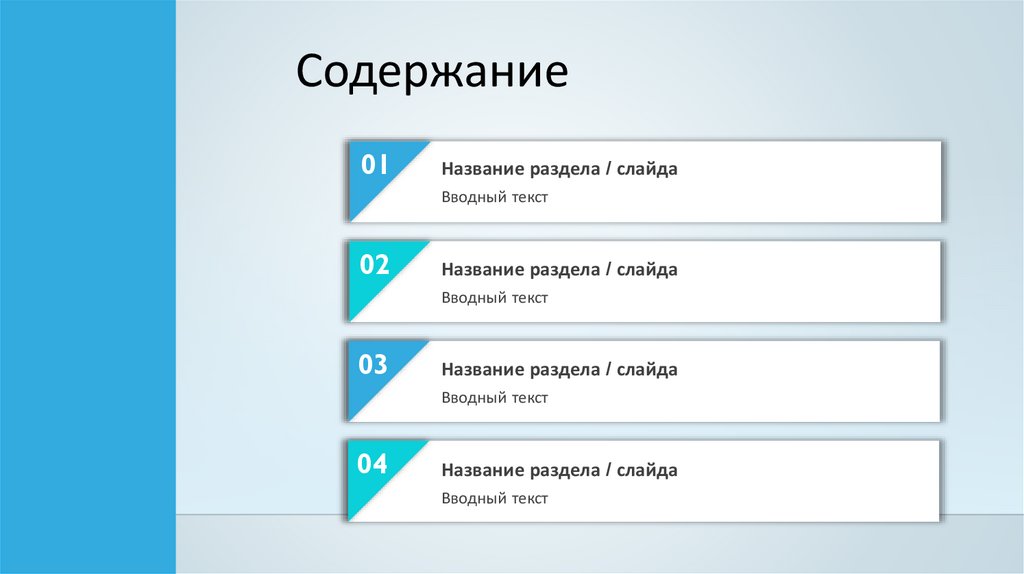 Содержание

01
Название раздела / слайда
Вводный текст

02
Название раздела / слайда
Вводный текст

03
Название раздела / слайда
Вводный текст

04
Название раздела / слайда
Вводный текст